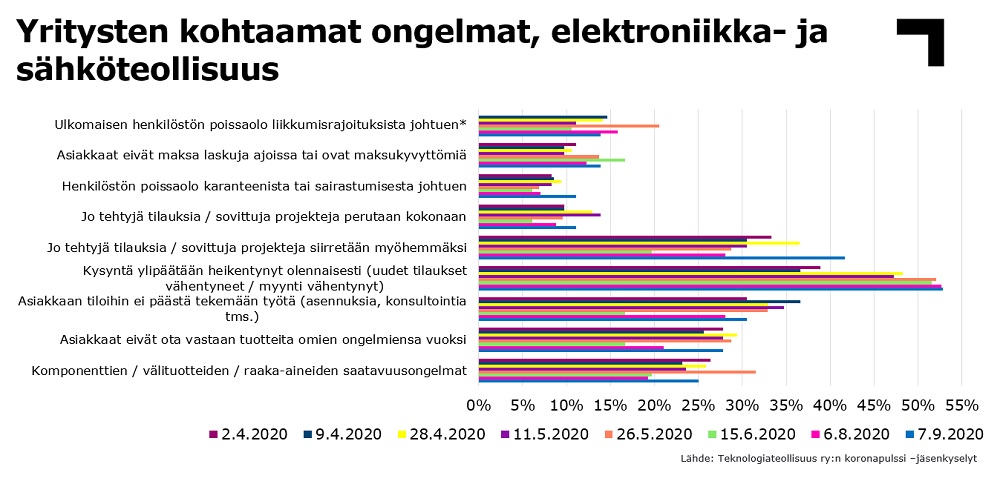 Yritysten kohtaamat ongelmat, elektroniikka- ja sähköteollisuus

Ulkomaisen henkilöstön poissaolo liikkumisrajoituksista johtuen*

Asiakkaat eivät maksa laskuja ajoissa tai ovat maksukyvyttömiä

Henkilöstön poissaolo karanteenista tai sairastumisesta johtuen

Jo tehtyjä tilauksia / sovittuja projekteja perutaan kokonaan

Jo tehtyjä tilauksia / sovittuja projekteja siirretään myöhemmäksi

Kysyntä ylipäätään heikentynyt olennaisesti (uudet tilaukset vähentyneet / myynti vähentynyt)

Asiakkaan tiloihin ei päästä tekemään työtä (asennuksia, konsultointia tms.)

Asiakkaat eivät ota vastaan tuotteita omien ongelmiensa vuoksi

Komponenttien / välituotteiden / raaka-aineiden saatavuusongelmat

0% 5% 10% 15% 20% 25% 30% 35% 40% 45% 50% 55%

2.4.2020 9.4.2020 28.4.2020 11.5.2020 26.5.2020 15.6.2020 6.8.2020 7.9.2020

Lähde: Teknologiateollisuus ry:n koronapulssi –jäsenkyselyt